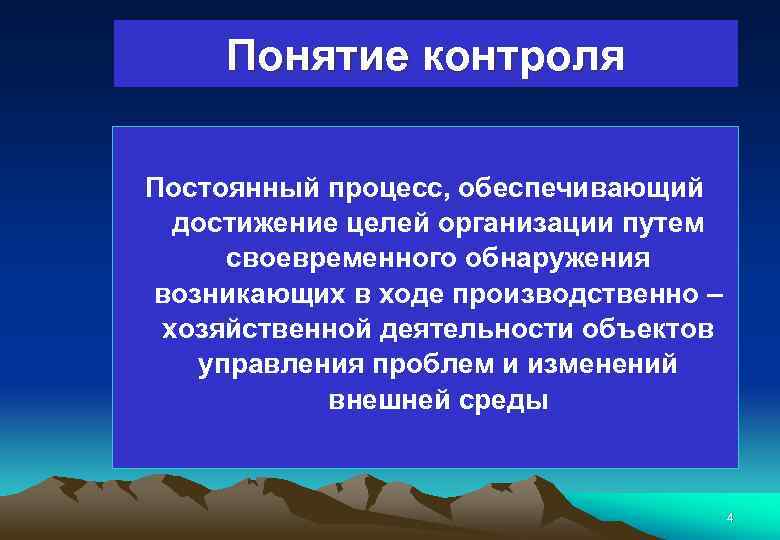 Понятие контроля

Постоянный процесс, обеспечивающий достижение целей организации путем своевременного обнаружения возникающих в ходе производственно – хозяйственной деятельности объектов управления проблем и изменений внешней среды

4